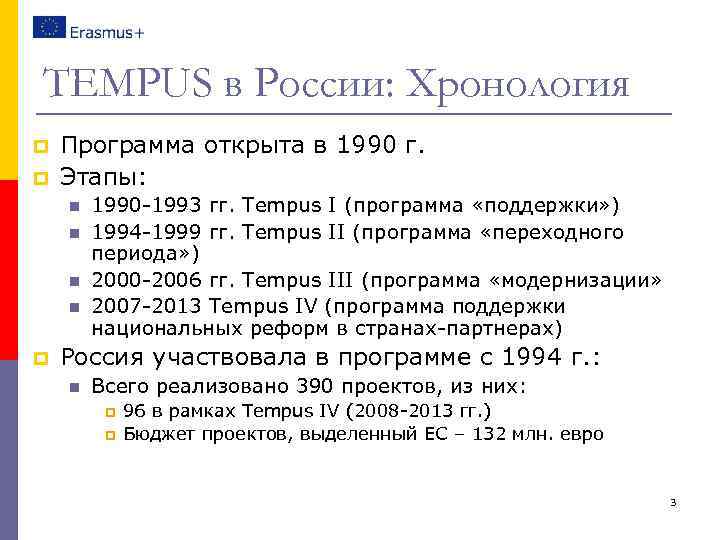 Erasmus+

TEMPUS в России: Хронология

Программа открыта в 1990 г.

Этапы:

1990-1993 гг. Tempus I (программа «поддержки»)

1994-1999 гг. Tempus II (программа «переходного периода»)

2000-2006 гг. Tempus III (программа «модернизации»

2007-2013 Tempus IV (программа поддержки национальных реформ в странах-партнерах)

Россия участвовала в программе с 1994 г.:

Всего реализовано 390 проектов, из них:

96 в рамках Tempus IV (2008-2013 гг.)

Бюджет проектов, выделенный ЕС – 132 млн. евро

3